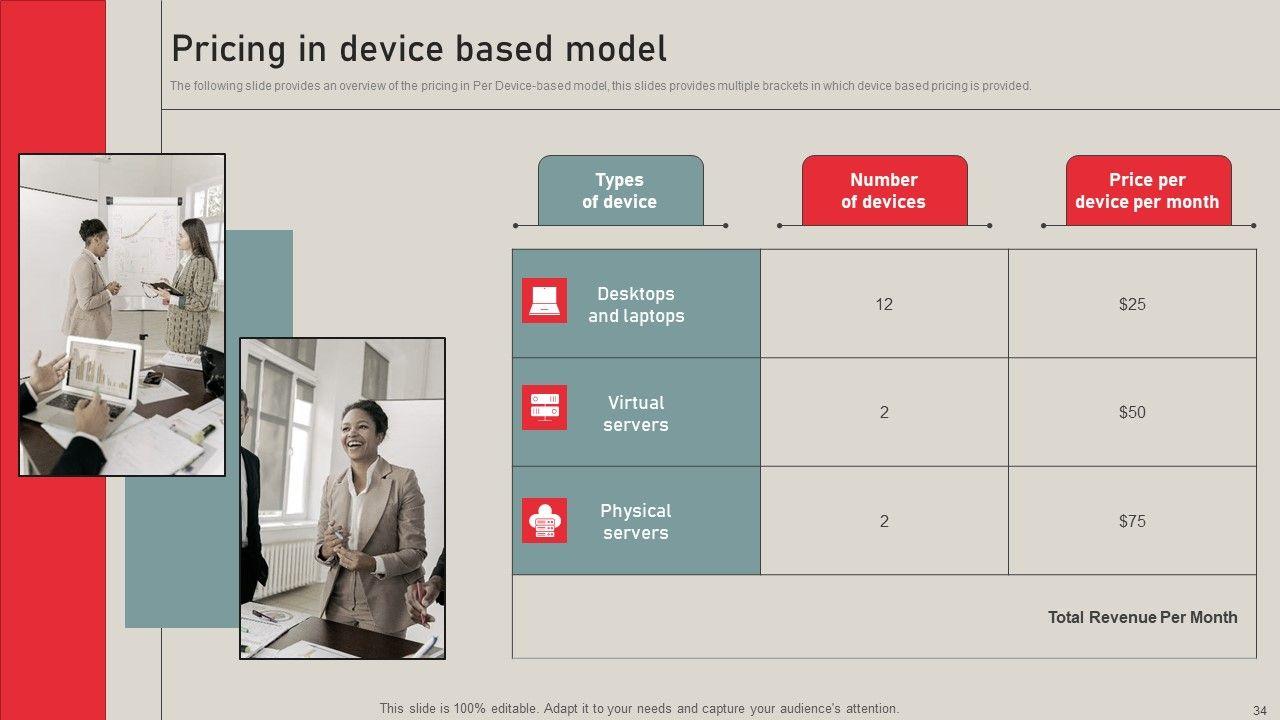 Pricing in device based model

The following slide provides an overview of the pricing in Per Device-based model, this slides provides multiple brackets in which device based pricing is provided.

| Types of device | Number of devices | Price per device per month |
|---|---|---|
| Desktops and laptops | 12 | $25 |
| Virtual servers | 2 | $50 |
| Physical servers | 2 | $75 |
| | | Total Revenue Per Month |

This slide is 100% editable. Adapt it to your needs and capture your audience's attention.

34